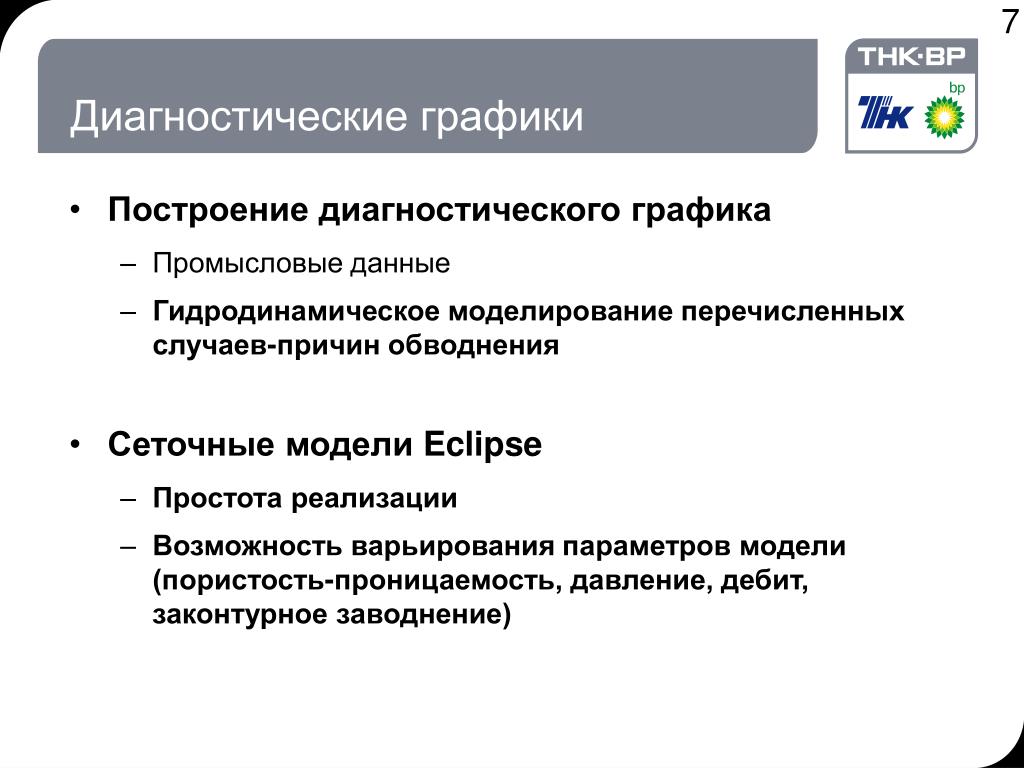 7

Диагностические графики

ТНК-ВР

ТНК

bp

• Построение диагностического графика

– Промысловые данные

– Гидродинамическое моделирование перечисленных случаев-причин обводнения

• Сеточные модели Eclipse

– Простота реализации

– Возможность варьирования параметров модели (пористость-проницаемость, давление, дебит, законтурное заводнение)